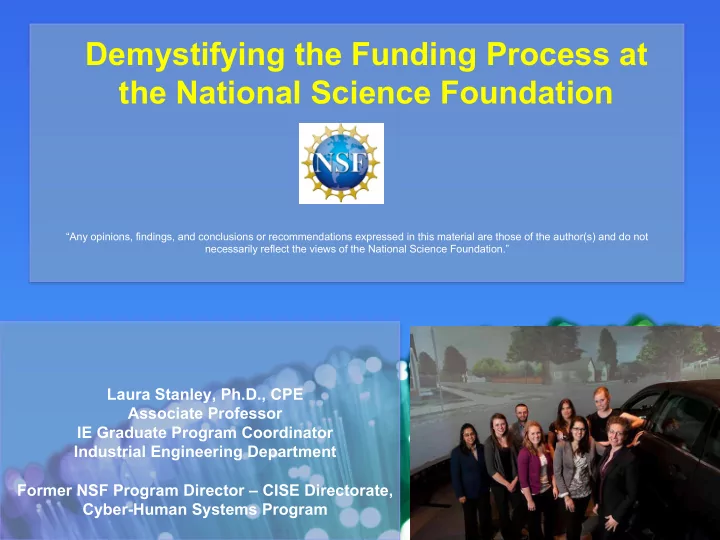 Demystifying the Funding Process at the National Science Foundation

NSF

"Any opinions, findings, and conclusions or recommendations expressed in this material are those of the author(s) and do not necessarily reflect the views of the National Science Foundation."

Laura Stanley, Ph.D., CPE
Associate Professor
IE Graduate Program Coordinator
Industrial Engineering Department

Former NSF Program Director – CISE Directorate, Cyber-Human Systems Program